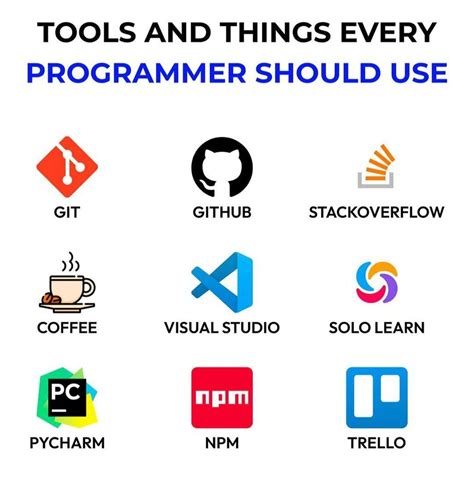 TOOLS AND THINGS EVERY PROGRAMMER SHOULD USE

GIT

GITHUB

STACKOVERFLOW

COFFEE

VISUAL STUDIO

SOLO LEARN

PC

PYCHARM

npm

NPM

TRELLO